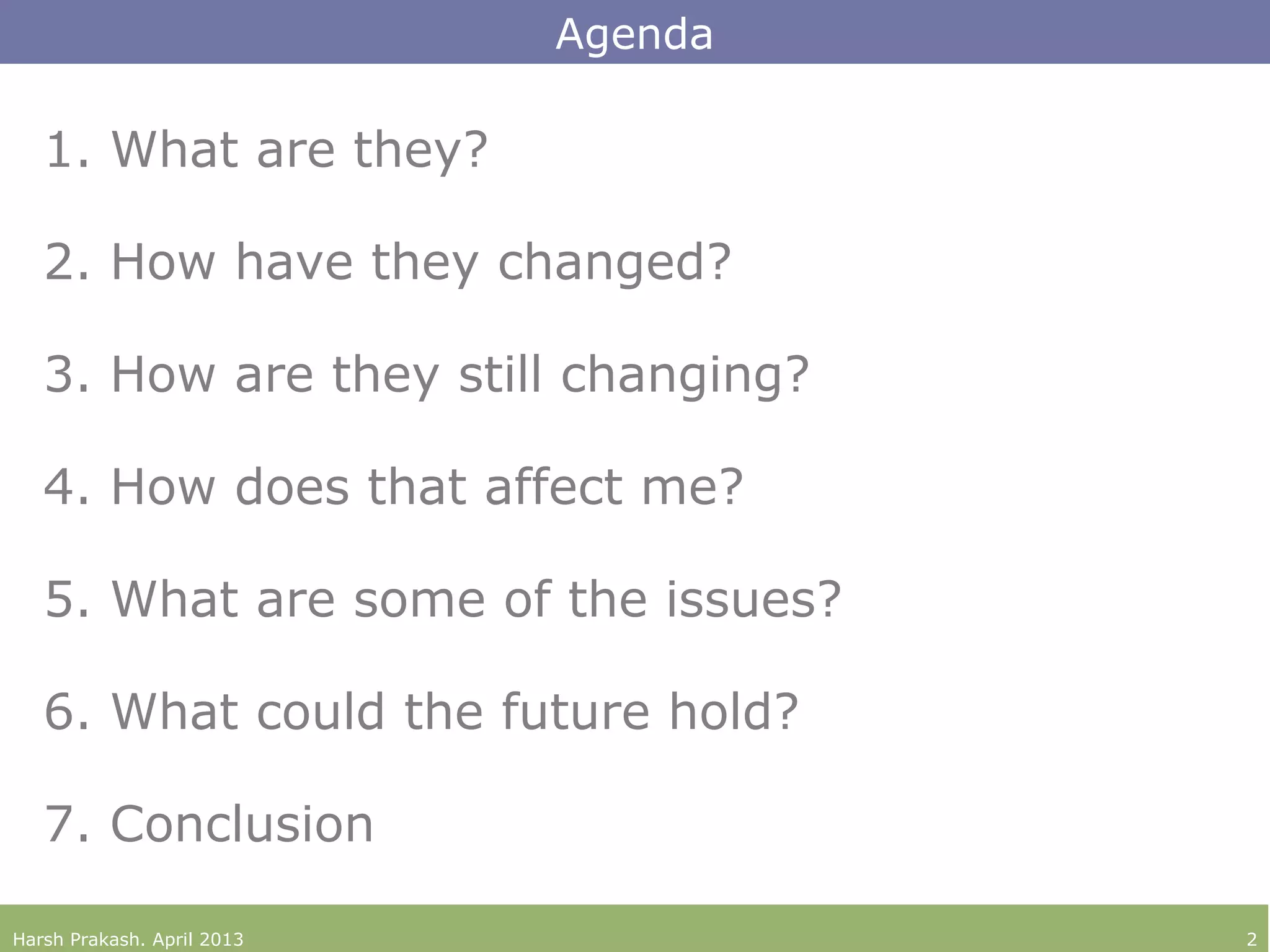 Agenda

1. What are they?

2. How have they changed?

3. How are they still changing?

4. How does that affect me?

5. What are some of the issues?

6. What could the future hold?

7. Conclusion

Harsh Prakash. April 2013

2